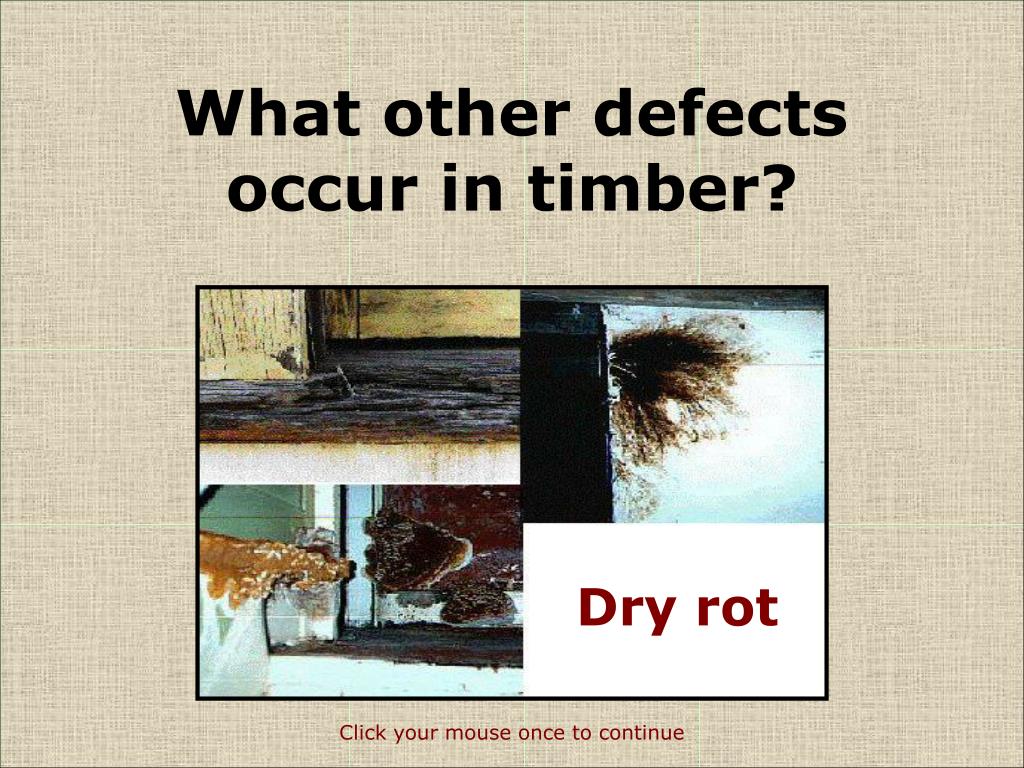 What other defects occur in timber?

Dry rot

Click your mouse once to continue